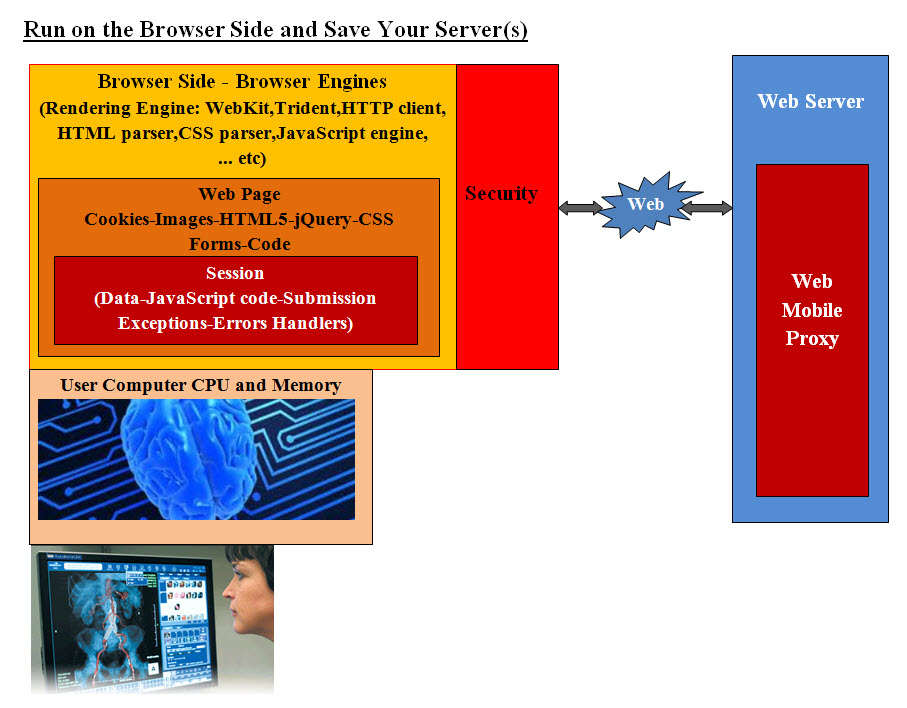 Run on the Browser Side and Save Your Server(s)

Browser Side - Browser Engines
(Rendering Engine: WebKit,Trident,HTTP client, HTML parser,CSS parser,JavaScript engine, ... etc)

Web Page
Cookies-Images-HTML5-jQuery-CSS
Forms-Code

Session
(Data-JavaScript code-Submission Exceptions-Errors Handlers)

Security

Web

Web Server

Web
Mobile
Proxy

User Computer CPU and Memory